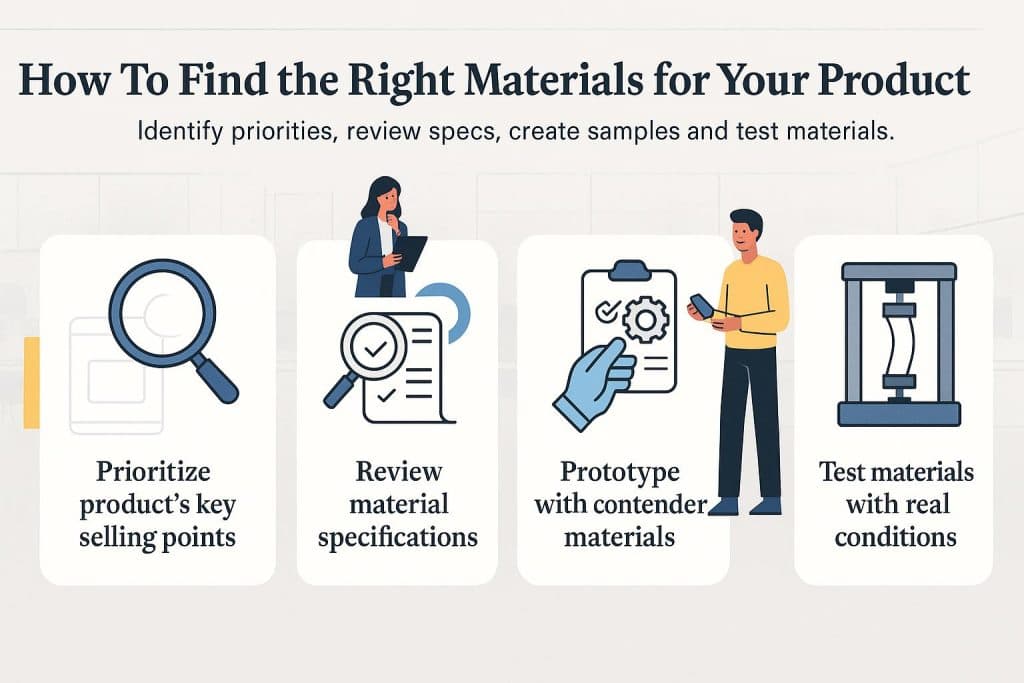 How To Find the Right Materials for Your Product

Identify priorities, review specs, create samples and test materials.

Prioritize product's key selling points

Review material specifications

Prototype with contender materials

Test materials with real conditions